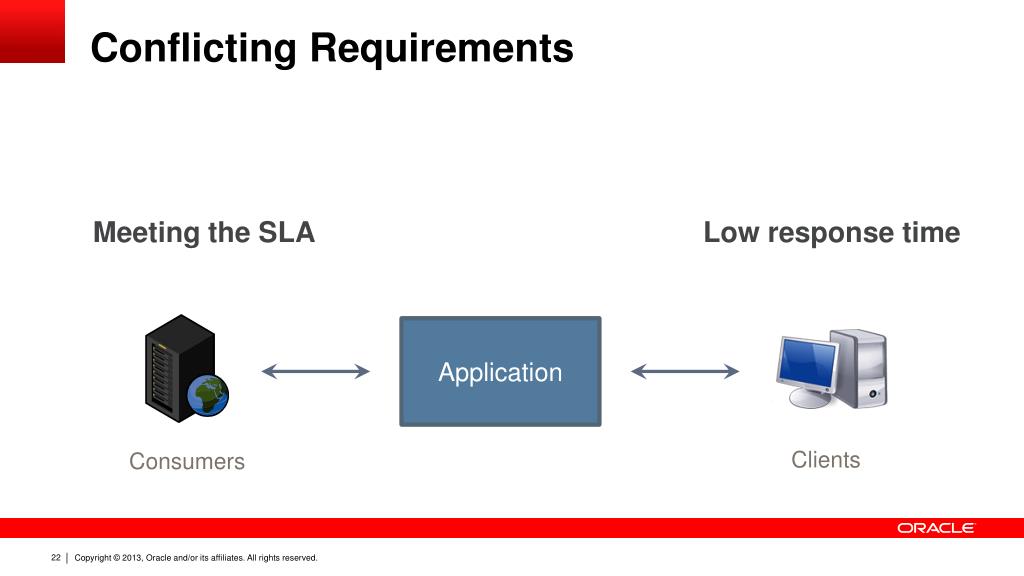 Conflicting Requirements

Meeting the SLA

Low response time

Application

Consumers

Clients

ORACLE

22 | Copyright © 2013, Oracle and/or its affiliates. All rights reserved.